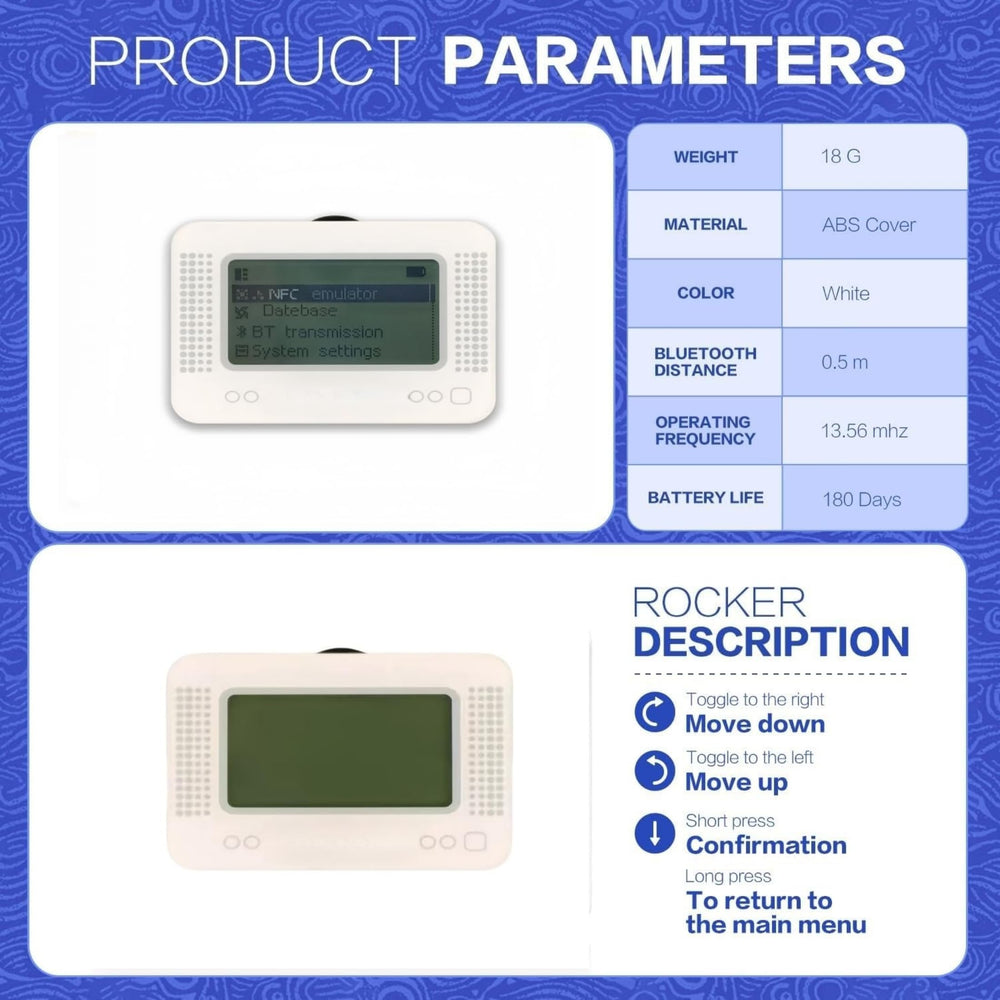 PRODUCT PARAMETERS

NFC emulator
Datebase
BT transmission
System settings

| WEIGHT | 18 G |
|---|---|
| MATERIAL | ABS Cover |
| COLOR | White |
| BLUETOOTH DISTANCE | 0.5 m |
| OPERATING FREQUENCY | 13.56 mhz |
| BATTERY LIFE | 180 Days |

ROCKER DESCRIPTION

Toggle to the right
Move down

Toggle to the left
Move up

Short press
Confirmation

Long press
To return to the main menu